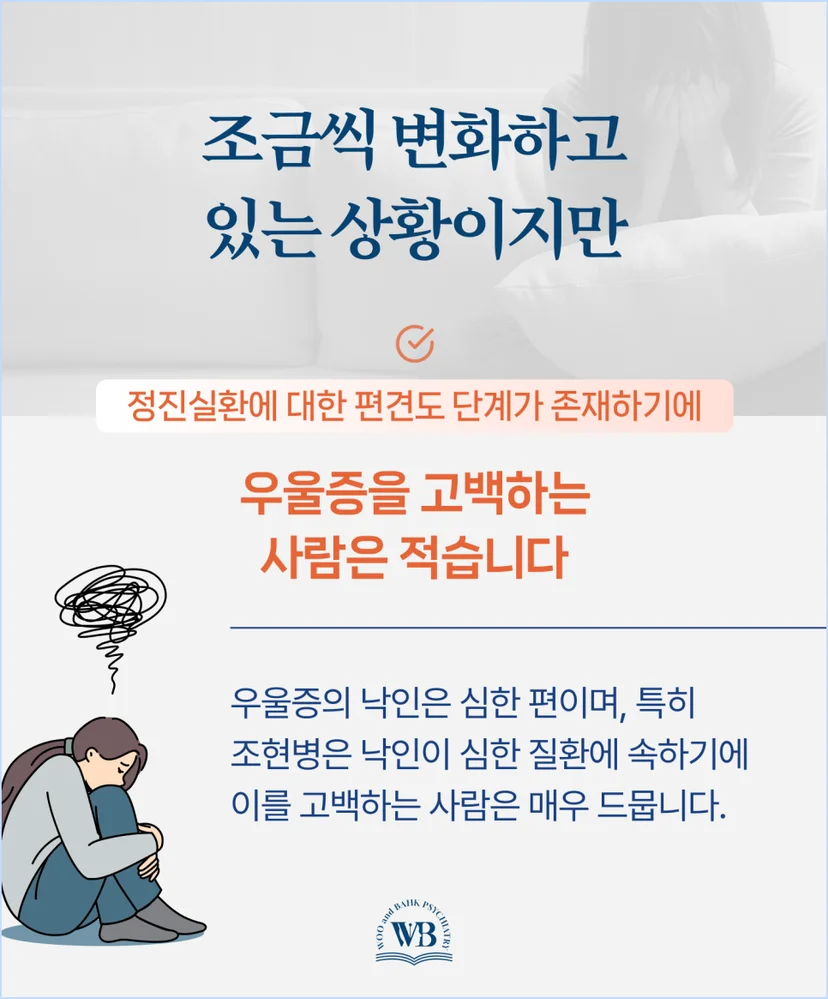 조금씩 변화하고
있는 상황이지만

정진실환에 대한 편견도 단계가 존재하기에

우울증을 고백하는
사람은 적습니다

우울증의 낙인은 심한 편이며, 특히
조현병은 낙인이 심한 질환에 속하기에
이를 고백하는 사람은 매우 드뭅니다.

WOO and BAHK PSYCHIATRY
WB